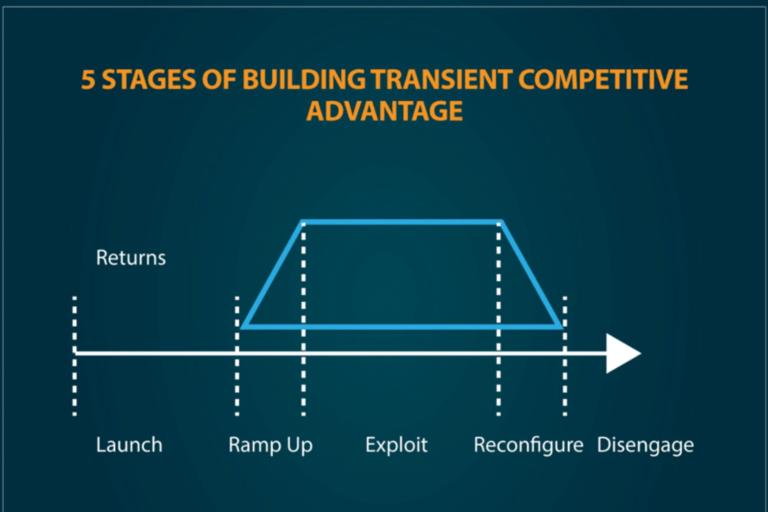 5 STAGES OF BUILDING TRANSIENT COMPETITIVE ADVANTAGE

Returns

Launch

Ramp Up

Exploit

Reconfigure

Disengage